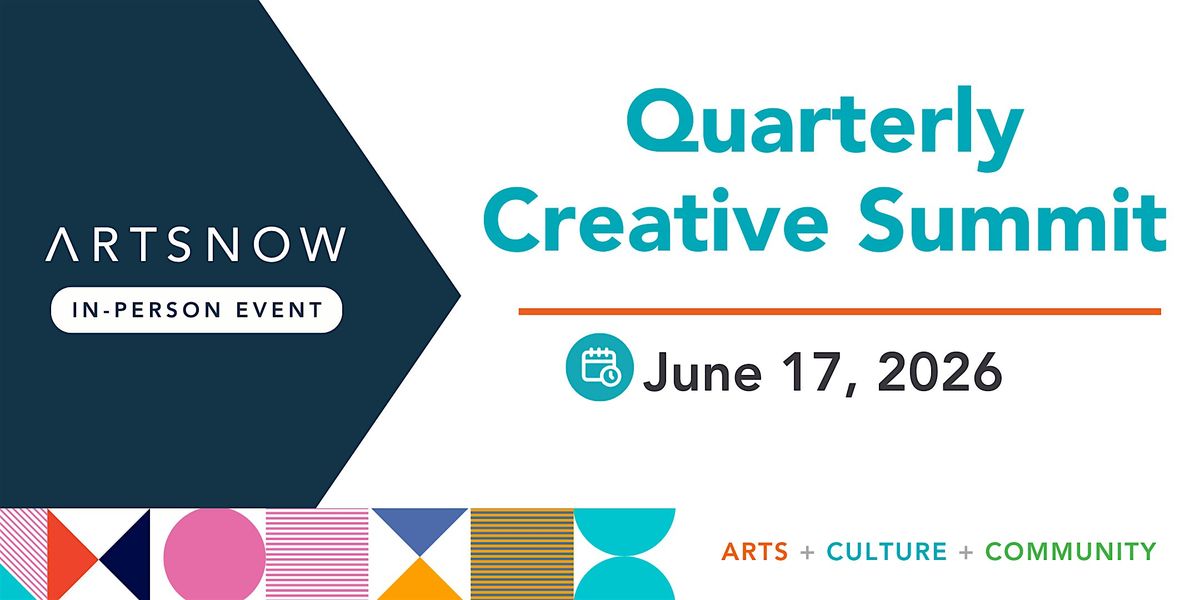 ARTSNOW

IN-PERSON EVENT

Quarterly Creative Summit

June 17, 2026

ARTS + CULTURE + COMMUNITY